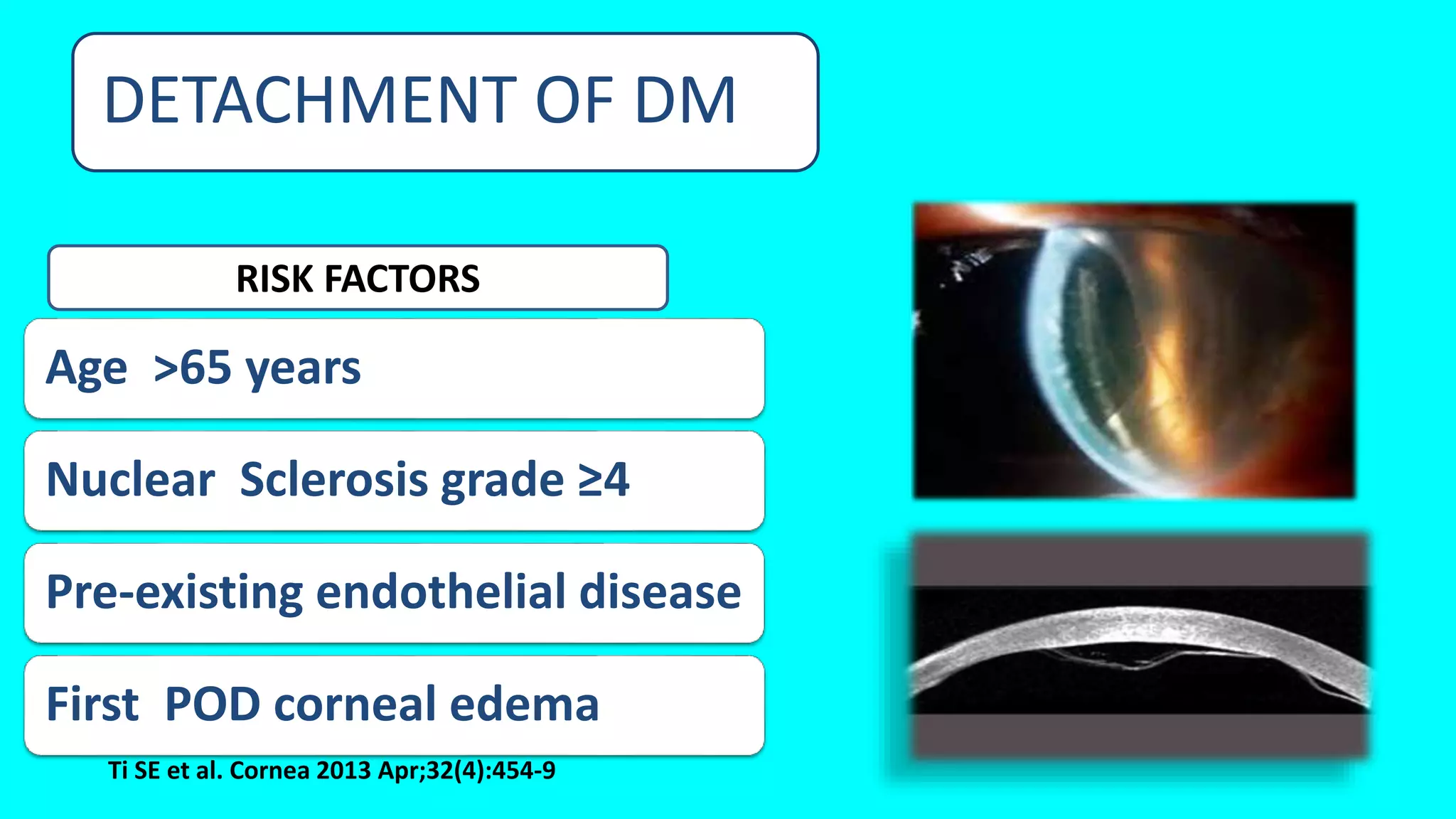 DETACHMENT OF DM

RISK FACTORS

Age >65 years

Nuclear Sclerosis grade ≥4

Pre-existing endothelial disease

First POD corneal edema

Ti SE et al. Cornea 2013 Apr;32(4):454-9